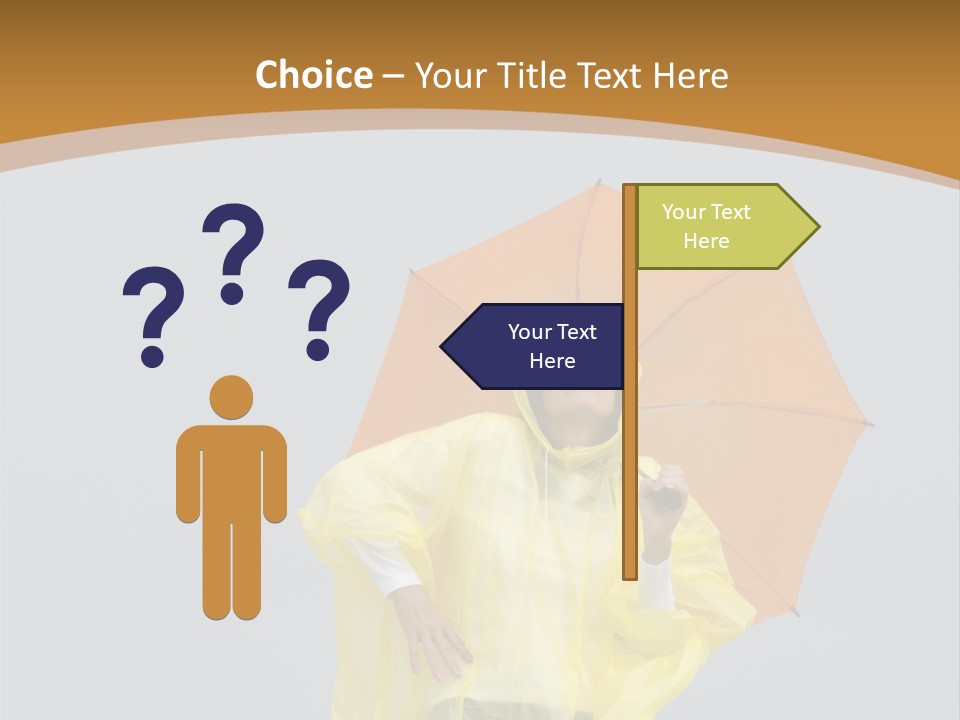 Choice – Your Title Text Here

? ? ?

Your Text Here

Your Text Here